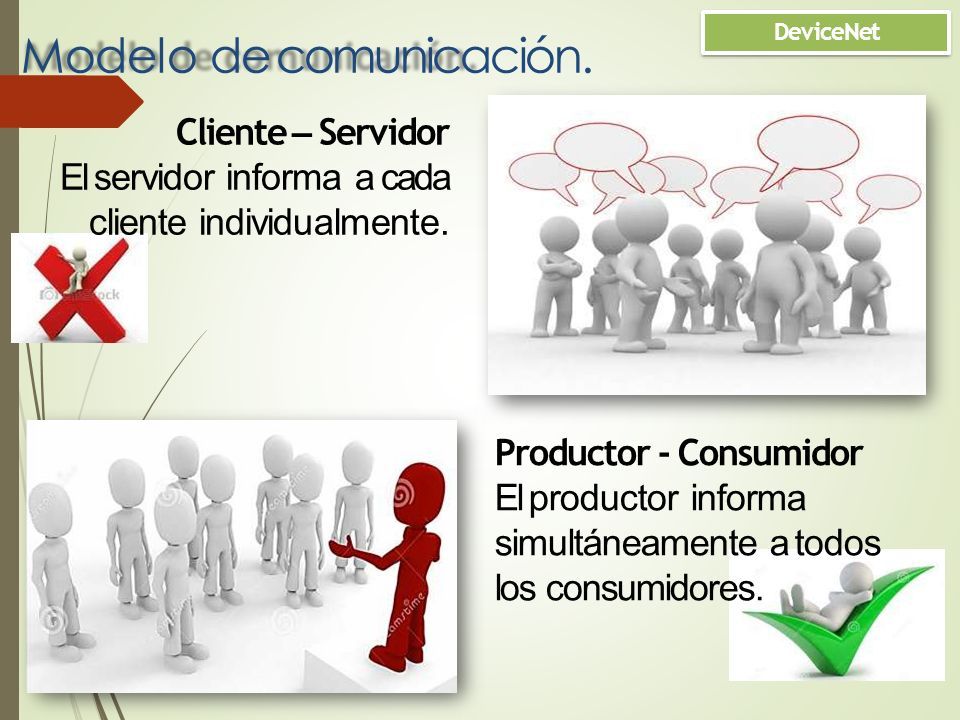 DeviceNet

Modelo de comunicación.

Cliente – Servidor
El servidor informa a cada cliente individualmente.

Productor - Consumidor
El productor informa simultáneamente a todos los consumidores.